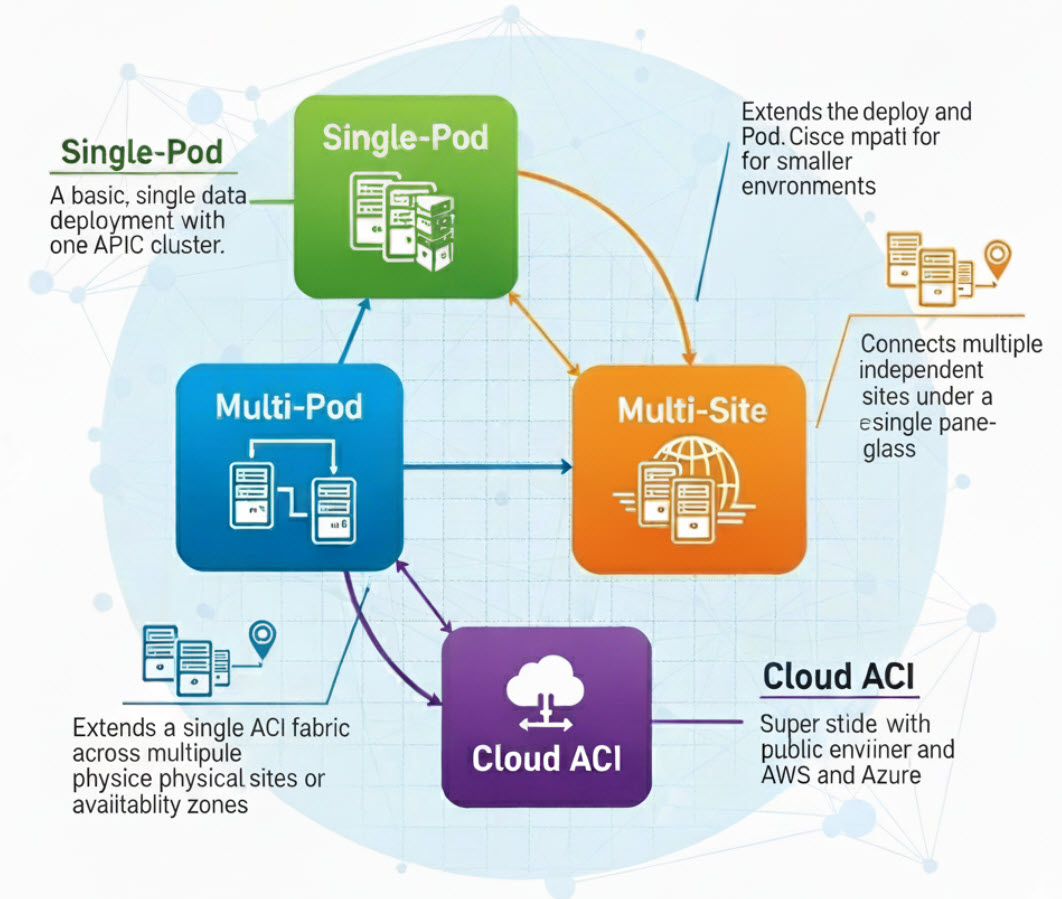 Single-Pod

A basic, single data deployment with one APIC cluster.

Single-Pod

Extends the deploy and Pod. Cisce mpati for for smaller envronments

Connects multiple independent sites under a esingle pane-glass

Multi-Pod

Multi-Site

Extends a single ACI fabric across multipule physice physical sites or availtablity zones

Cloud ACI

Cloud ACI

Super stide with public enviiner and AWS and Azure